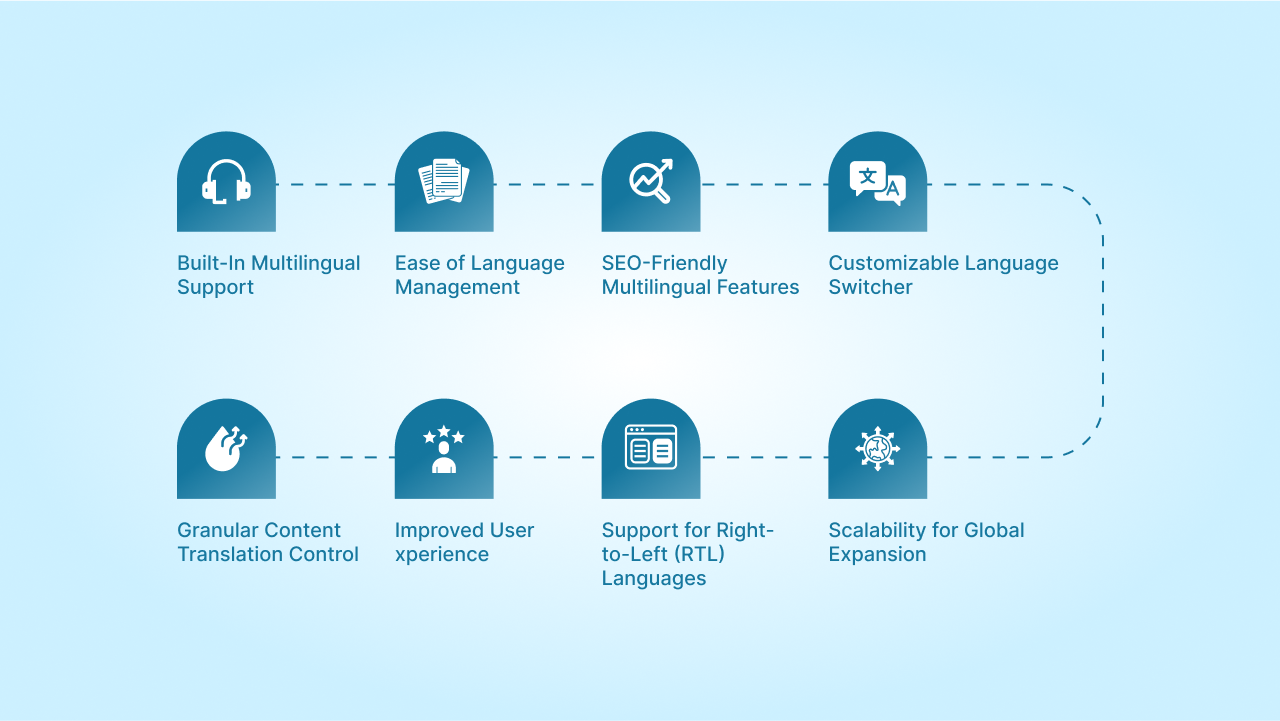 Built-In Multilingual Support

Ease of Language Management

SEO-Friendly Multilingual Features

Customizable Language Switcher

Granular Content Translation Control

Improved User xperience

Support for Right-to-Left (RTL) Languages

Scalability for Global Expansion